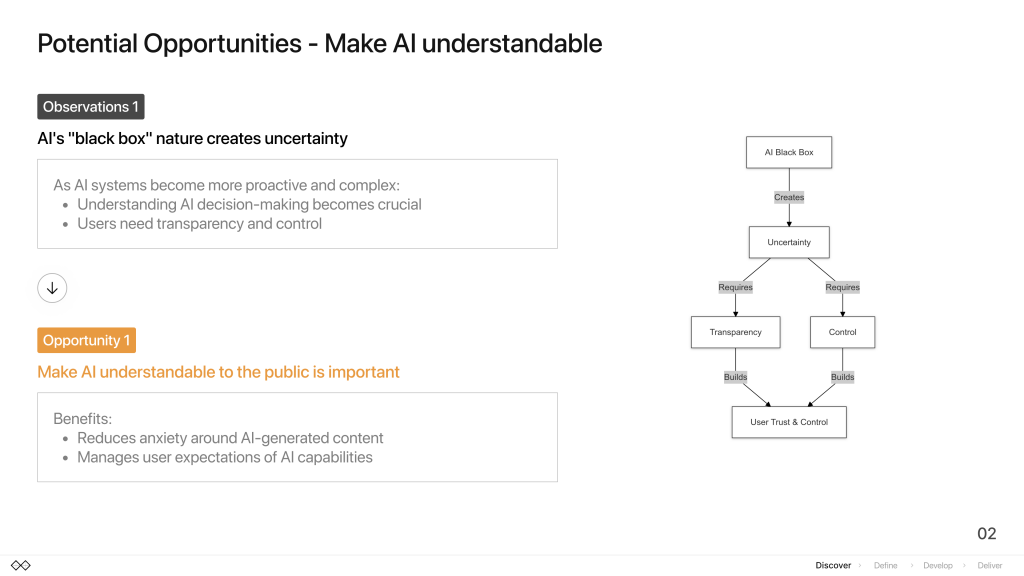 Potential Opportunities - Make AI understandable

Observations 1

AI's "black box" nature creates uncertainty

As AI systems become more proactive and complex:
• Understanding AI decision-making becomes crucial
• Users need transparency and control

Opportunity 1

Make AI understandable to the public is important

Benefits:
• Reduces anxiety around AI-generated content
• Manages user expectations of AI capabilities

AI Black Box
Creates
Uncertainty
Requires
Requires
Transparency
Control
Builds
Builds
User Trust & Control

02

Discover › Define › Develop › Deliver